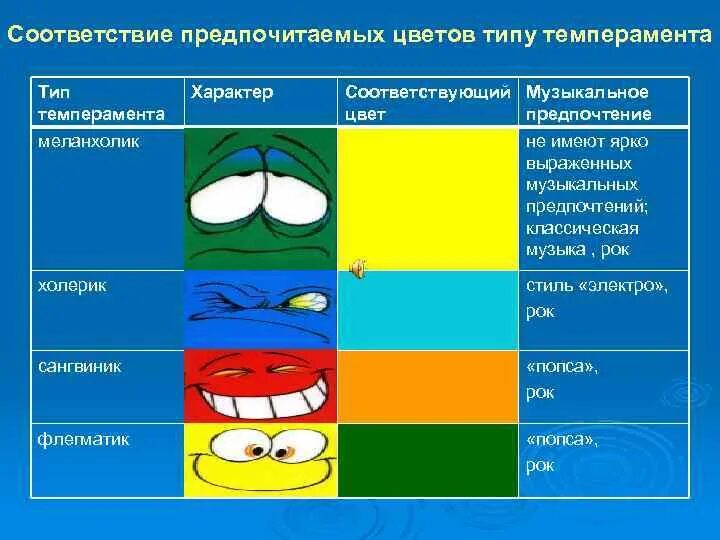 Соответствие предпочитаемых цветов типу темперамента

| Тип темперамента | Характер | Соответствующий цвет | Музыкальное предпочтение |
|---|---|---|---|
| меланхолик | | | не имеют ярко выраженных музыкальных предпочтений; классическая музыка , рок |
| холерик | | | стиль «электро», рок |
| сангвиник | | | «попса», рок |
| флегматик | | | «попса», рок |